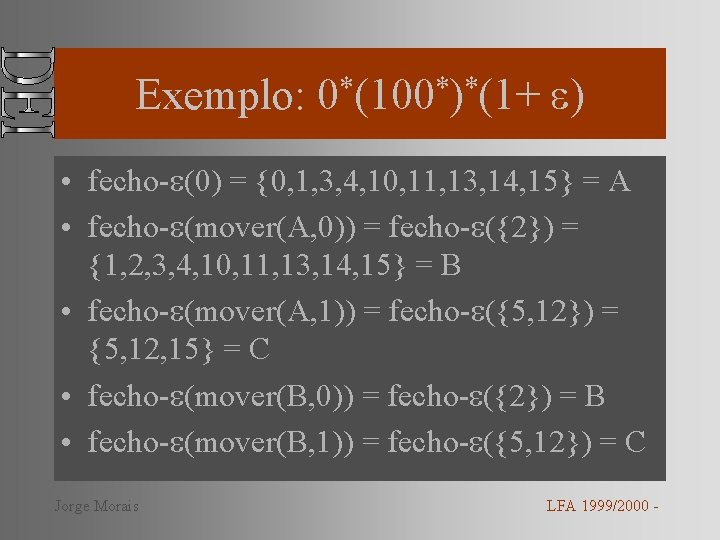 DEI

Exemplo: $0^*(100^*)^*(1+\varepsilon)$

• fecho-$\varepsilon$(0) = {0,1,3,4,10,11,13,14,15} = A
• fecho-$\varepsilon$(mover(A,0)) = fecho-$\varepsilon$({2}) = {1,2,3,4,10,11,13,14,15} = B
• fecho-$\varepsilon$(mover(A,1)) = fecho-$\varepsilon$({5,12}) = {5,12,15} = C
• fecho-$\varepsilon$(mover(B,0)) = fecho-$\varepsilon$({2}) = B
• fecho-$\varepsilon$(mover(B,1)) = fecho-$\varepsilon$({5,12}) = C

Jorge Morais

LFA 1999/2000 -